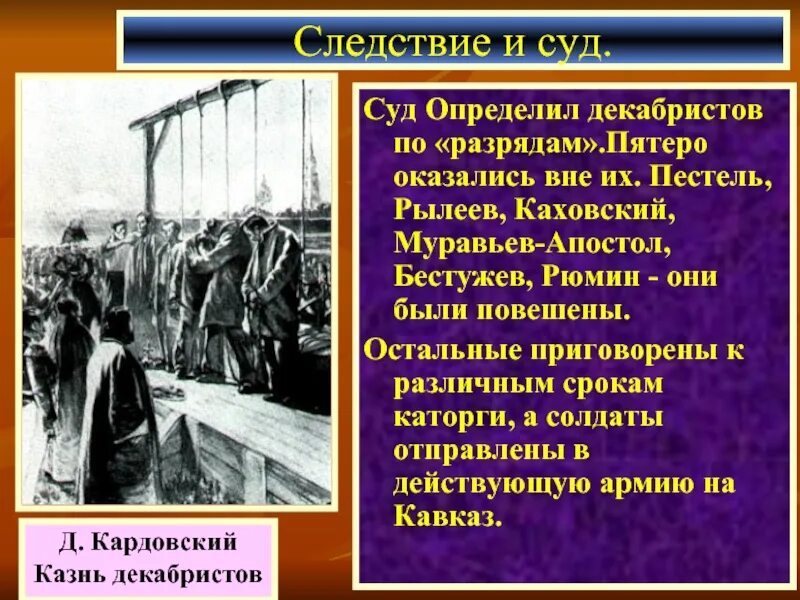 Следствие и суд.

Суд Определил декабристов по «разрядам».Пятеро оказались вне их. Пестель, Рылеев, Каховский, Муравьев-Апостол, Бестужев, Рюмин - они были повешены.

Остальные приговорены к различным срокам каторги, а солдаты отправлены в действующую армию на Кавказ.

Д. Кардовский
Казнь декабристов